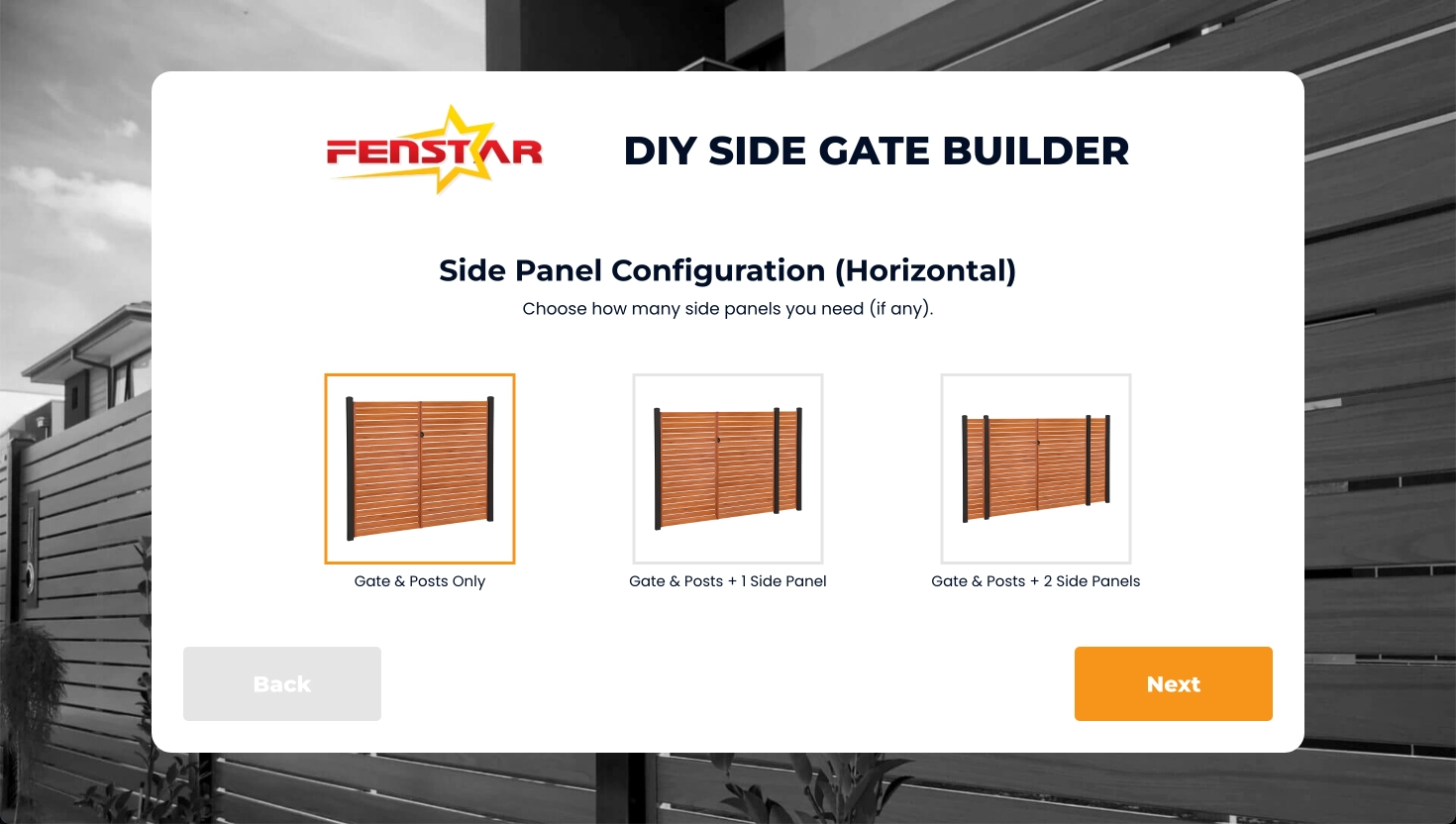 FENSTAR

DIY SIDE GATE BUILDER

Side Panel Configuration (Horizontal)

Choose how many side panels you need (if any).

Gate & Posts Only

Gate & Posts + 1 Side Panel

Gate & Posts + 2 Side Panels

Back

Next